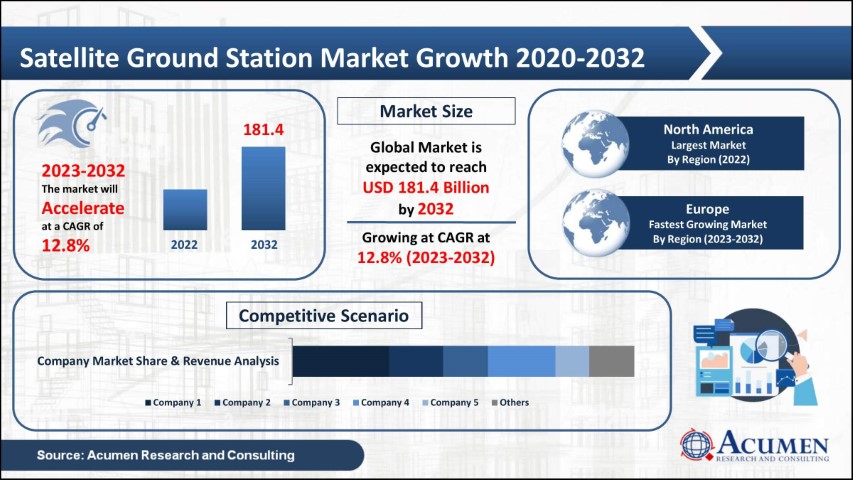 Satellite Ground Station Market Growth 2020-2032

2023-2032
The market will
Accelerate
at a CAGR of
12.8%

181.4

2022 2032

Market Size

Global Market is expected to reach
USD 181.4 Billion
by 2032

Growing at CAGR at
12.8% (2023-2032)

North America
Largest Market
By Region (2022)

Europe
Fastest Growing Market
By Region (2023-2032)

Competitive Scenario

Company Market Share & Revenue Analysis

Company 1 Company 2 Company 3 Company 4 Company 5 Others

Source: Acumen Research and Consulting

ACUMEN
RESEARCH AND CONSULTING